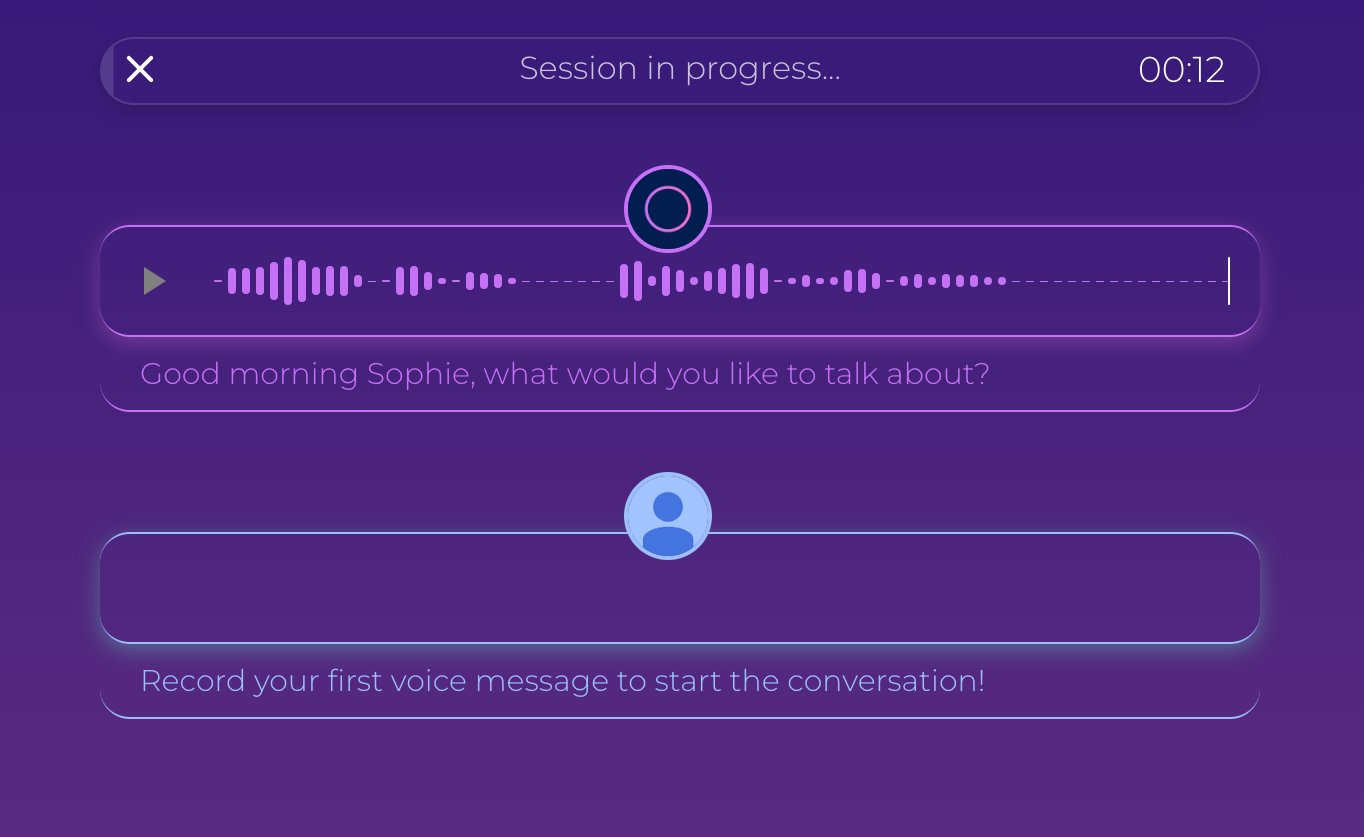 Session in progress...

00:12

Good morning Sophie, what would you like to talk about?

Record your first voice message to start the conversation!